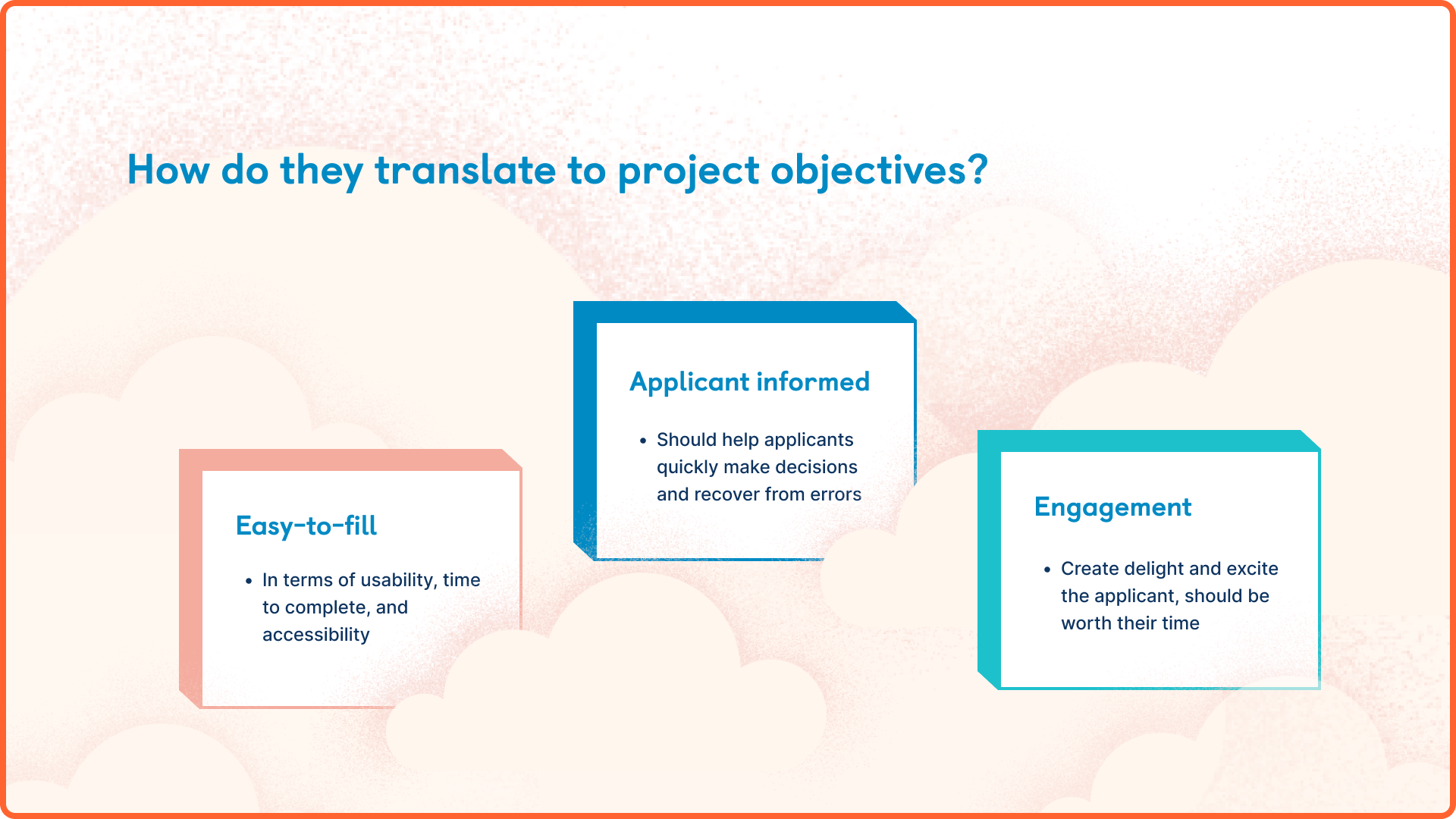 How do they translate to project objectives?

Easy-to-fill

• In terms of usability, time to complete, and accessibility

Applicant informed

• Should help applicants quickly make decisions and recover from errors

Engagement

• Create delight and excite the applicant, should be worth their time